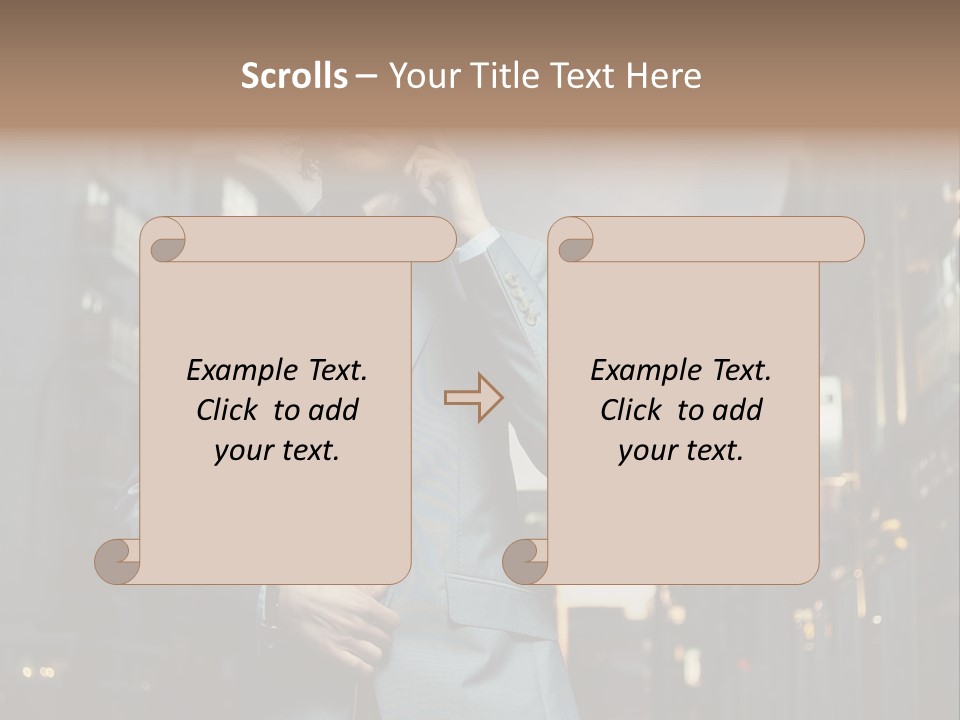 Scrolls – Your Title Text Here

Example Text. Click to add your text.

Example Text. Click to add your text.